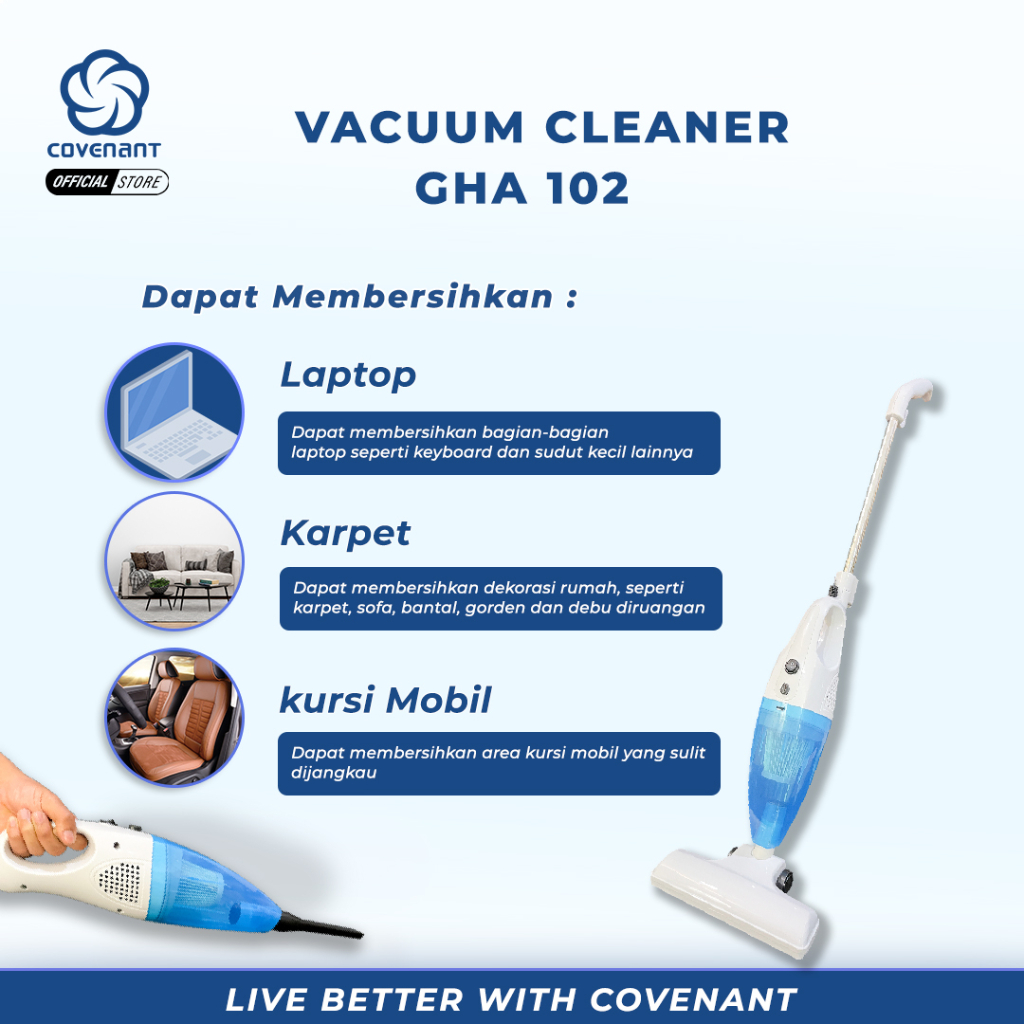 COVENANT
OFFICIAL STORE

VACUUM CLEANER
GHA 102

Dapat Membersihkan :

Laptop

Dapat membersihkan bagian-bagian laptop seperti keyboard dan sudut kecil lainnya

Karpet

Dapat membersihkan dekorasi rumah, seperti karpet, sofa, bantal, gorden dan debu diruangan

kursi Mobil

Dapat membersihkan area kursi mobil yang sulit dijangkau

LIVE BETTER WITH COVENANT